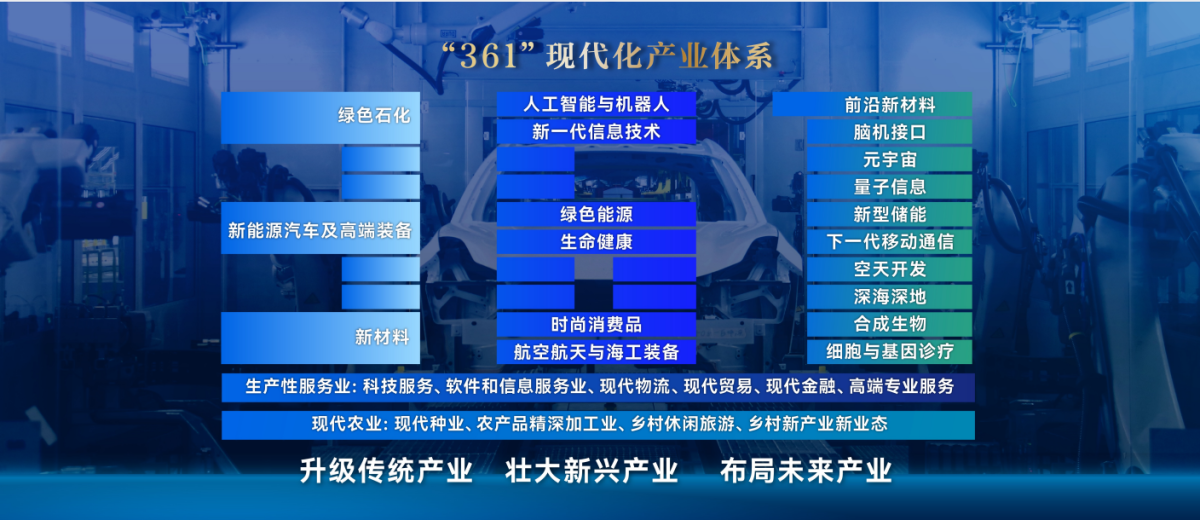 “361”现代化产业体系

绿色石化

新能源汽车及高端装备

新材料

人工智能与机器人
新一代信息技术
绿色能源
生命健康
时尚消费品
航空航天与海工装备

前沿新材料
脑机接口
元宇宙
量子信息
新型储能
下一代移动通信
空天开发
深海深地
合成生物
细胞与基因诊疗

生产性服务业：科技服务、软件和信息服务业、现代物流、现代贸易、现代金融、高端专业服务

现代农业：现代种业、农产品精深加工业、乡村休闲旅游、乡村新产业新业态

升级传统产业　壮大新兴产业　布局未来产业